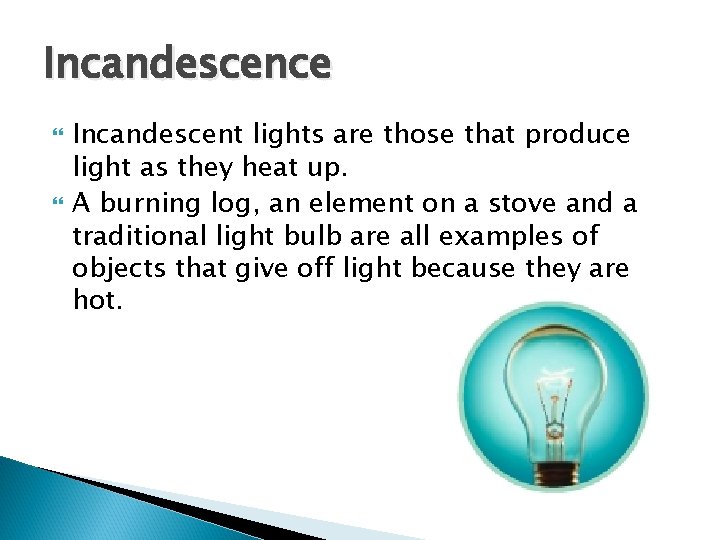 Incandescence

Incandescent lights are those that produce light as they heat up.

A burning log, an element on a stove and a traditional light bulb are all examples of objects that give off light because they are hot.